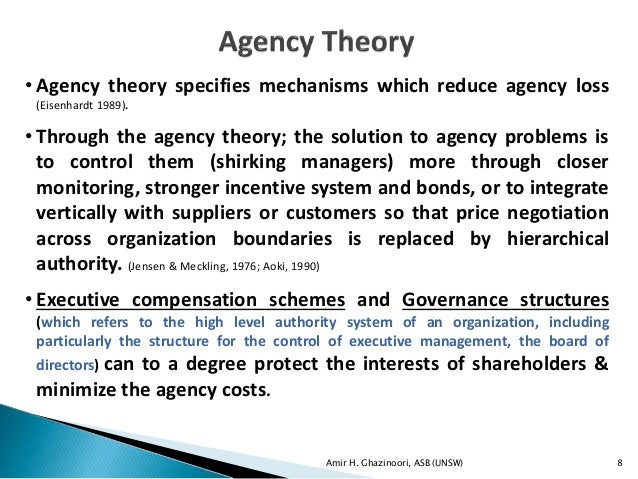 Agency Theory

• Agency theory specifies mechanisms which reduce agency loss (Eisenhardt 1989).

• Through the agency theory; the solution to agency problems is to control them (shirking managers) more through closer monitoring, stronger incentive system and bonds, or to integrate vertically with suppliers or customers so that price negotiation across organization boundaries is replaced by hierarchical authority. (Jensen & Meckling, 1976; Aoki, 1990)

• Executive compensation schemes and Governance structures (which refers to the high level authority system of an organization, including particularly the structure for the control of executive management, the board of directors) can to a degree protect the interests of shareholders & minimize the agency costs.

Amir H. Ghazinoori, ASB (UNSW)

8